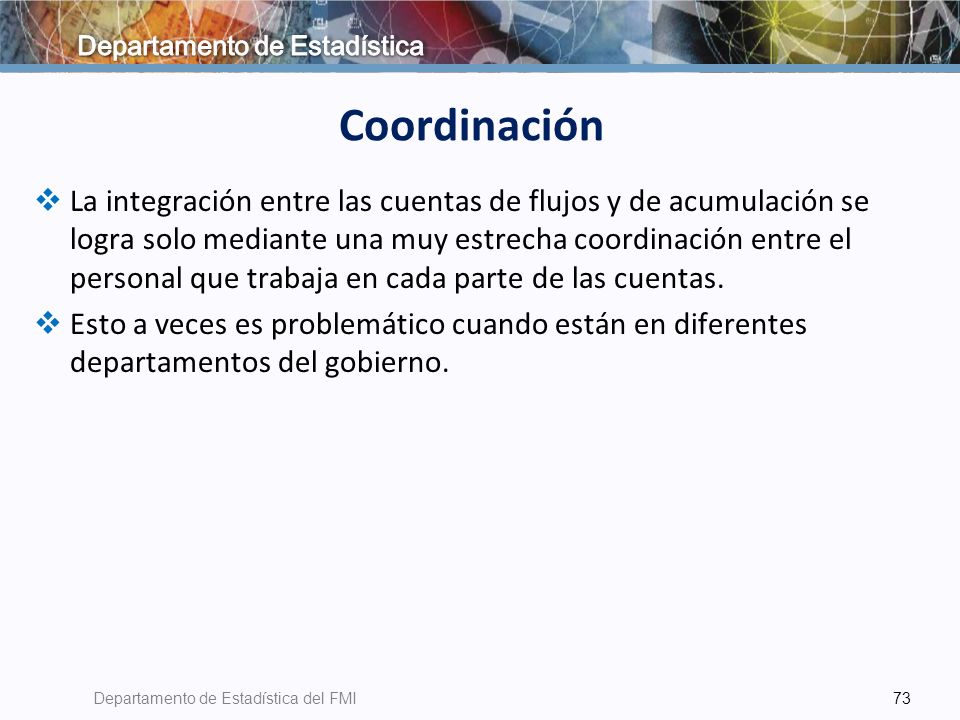 Departamento de Estadística

Coordinación

❖ La integración entre las cuentas de flujos y de acumulación se logra solo mediante una muy estrecha coordinación entre el personal que trabaja en cada parte de las cuentas.

❖ Esto a veces es problemático cuando están en diferentes departamentos del gobierno.

Departamento de Estadística del FMI

73